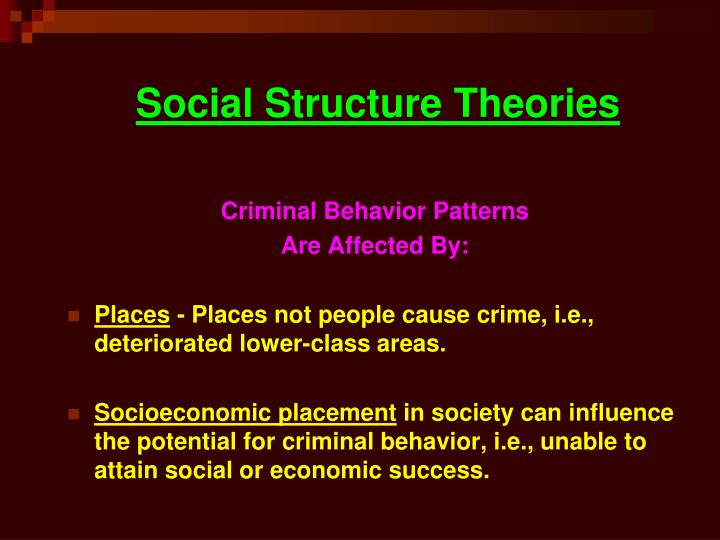 Social Structure Theories

Criminal Behavior Patterns
Are Affected By:

Places - Places not people cause crime, i.e., deteriorated lower-class areas.

Socioeconomic placement in society can influence the potential for criminal behavior, i.e., unable to attain social or economic success.